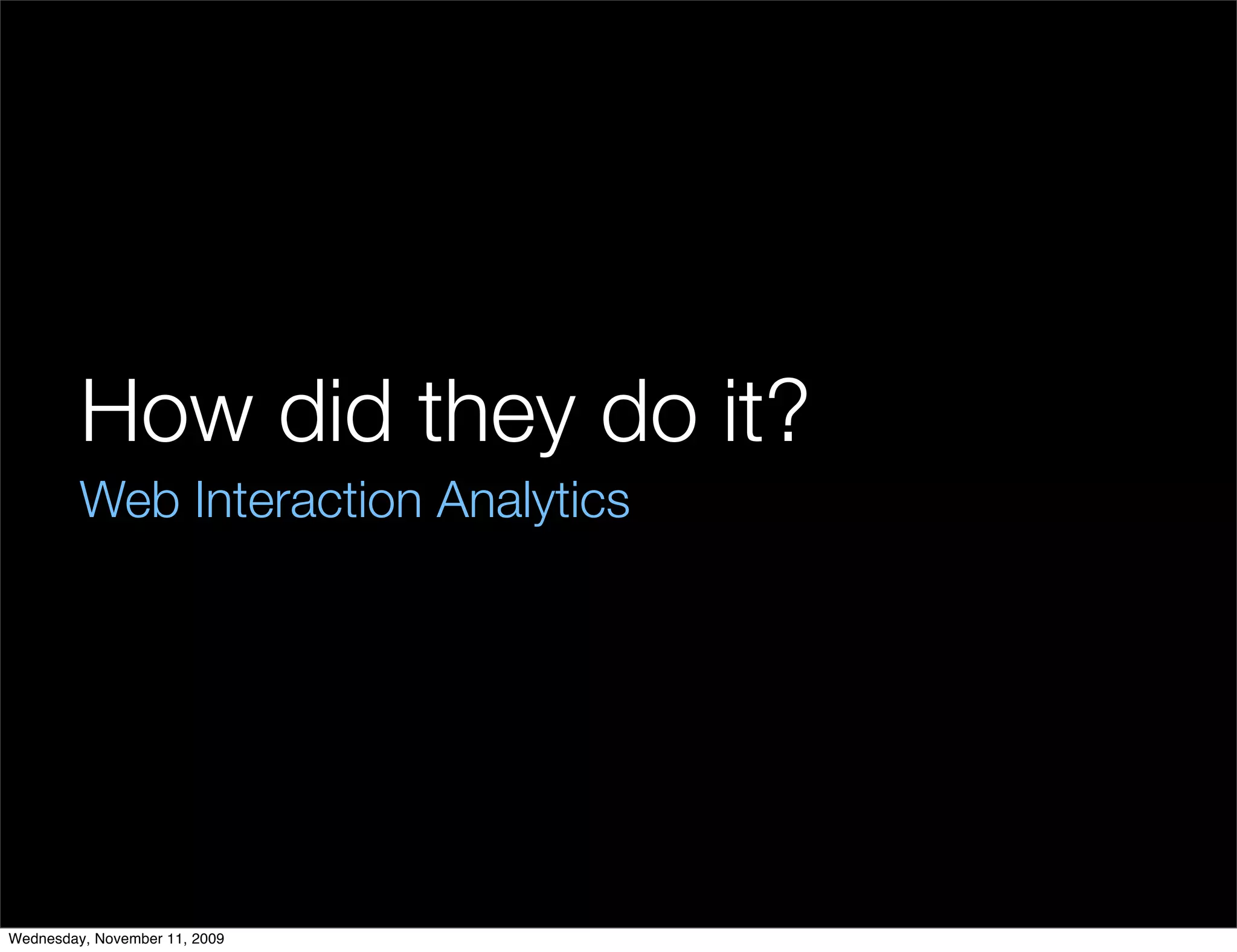 How did they do it?
Web Interaction Analytics

Wednesday, November 11, 2009